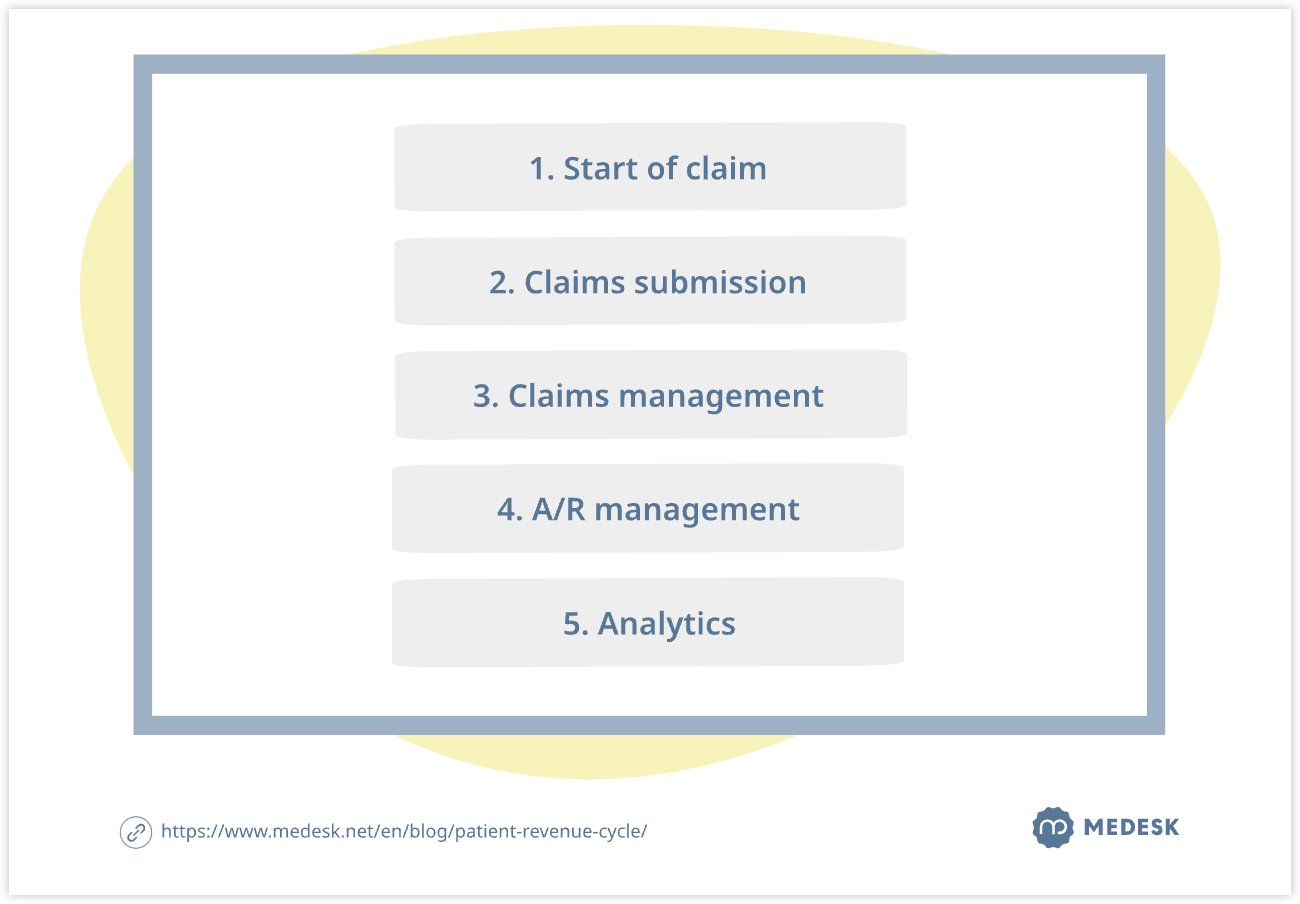 1. Start of claim

2. Claims submission

3. Claims management

4. A/R management

5. Analytics

https://www.medesk.net/en/blog/patient-revenue-cycle/

MEDESK